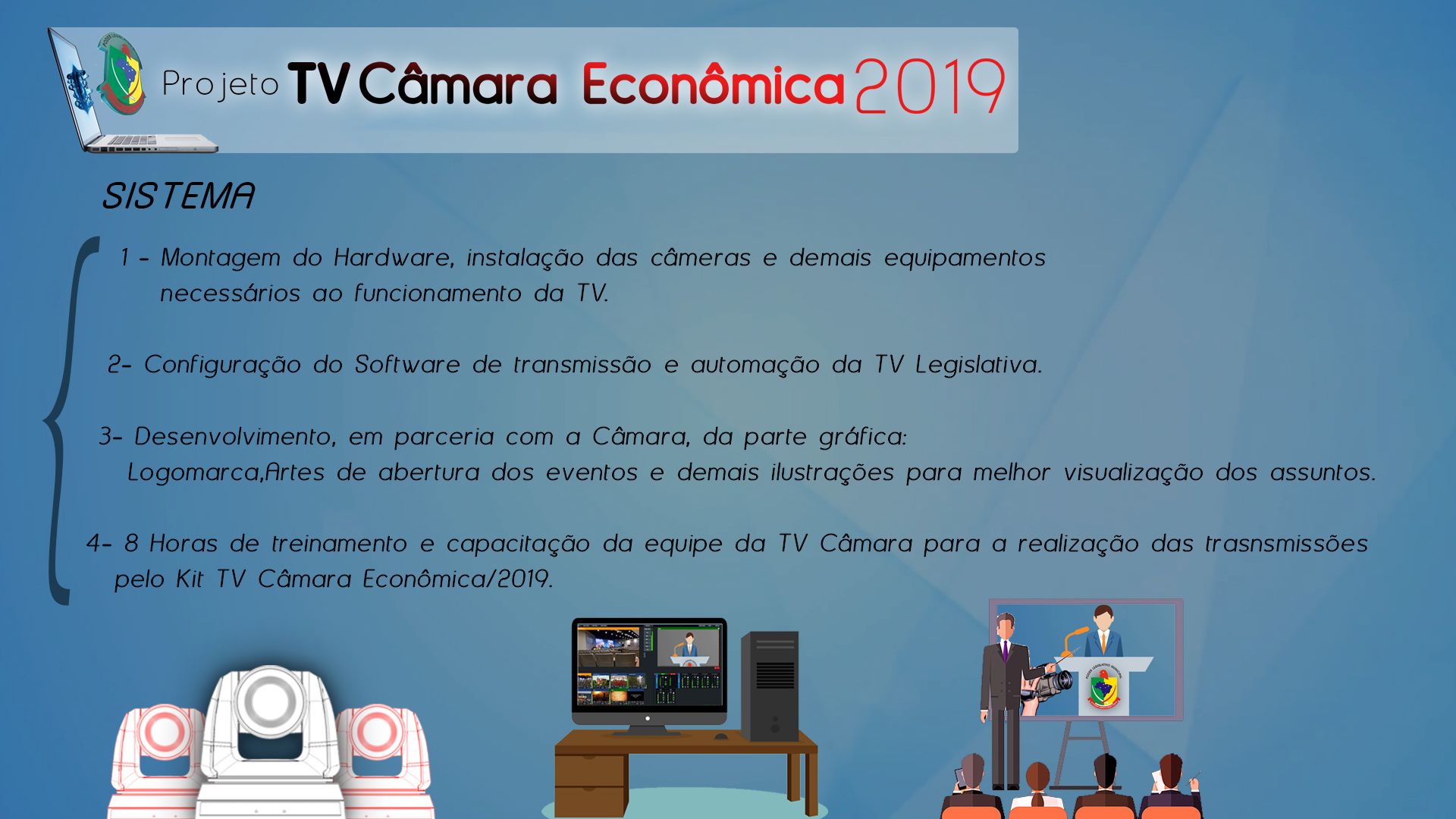 Projeto TV Câmara Econômica 2019

SISTEMA

1 - Montagem do Hardware, instalação das câmeras e demais equipamentos necessários ao funcionamento da TV.

2- Configuração do Software de transmissão e automação da TV Legislativa.

3- Desenvolvimento, em parceria com a Câmara, da parte gráfica: Logomarca,Artes de abertura dos eventos e demais ilustrações para melhor visualização dos assuntos.

4- 8 Horas de treinamento e capacitação da equipe da TV Câmara para a realização das trasnsmissões pelo Kit TV Câmara Econômica/2019.